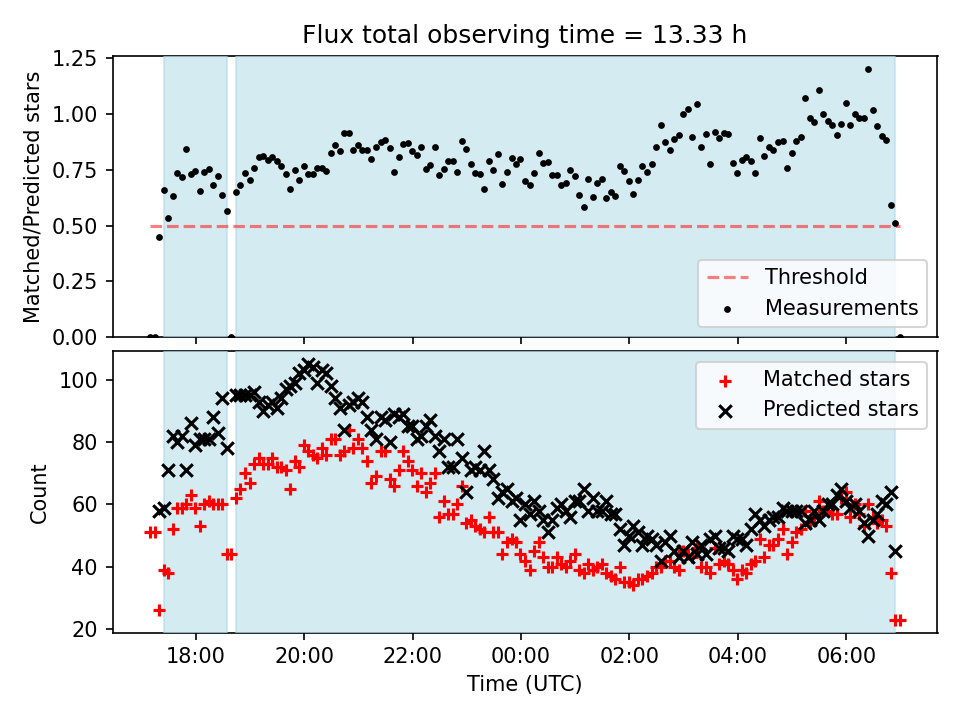 Flux total observing time = 13.33 h

Matched/Predicted stars

1.25
1.00
0.75
0.50
0.25
0.00

Threshold
Measurements

Count

100
80
60
40
20

Matched stars
Predicted stars

18:00
20:00
22:00
00:00
02:00
04:00
06:00

Time (UTC)